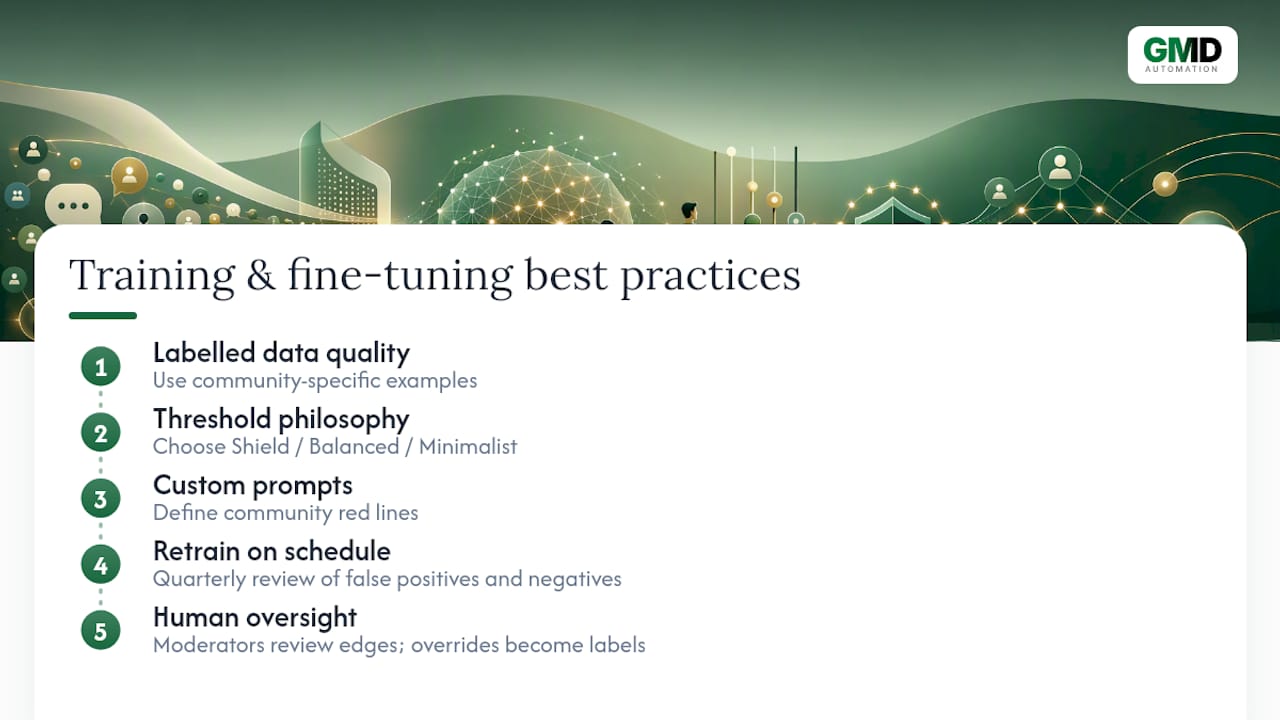 GMD
AUTOMATION

Training & fine-tuning best practices

1
Labelled data quality
Use community-specific examples

2
Threshold philosophy
Choose Shield / Balanced / Minimalist

3
Custom prompts
Define community red lines

4
Retrain on schedule
Quarterly review of false positives and negatives

5
Human oversight
Moderators review edges; overrides become labels